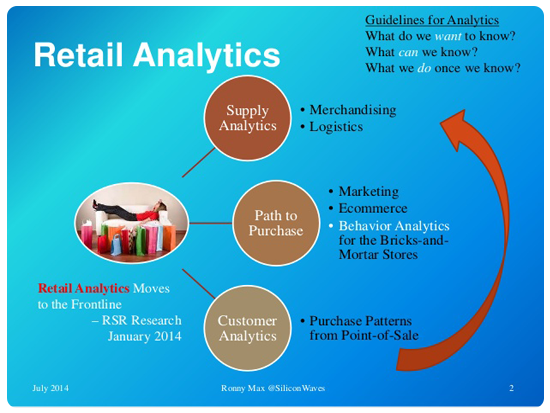 Retail Analytics

Guidelines for Analytics
What do we want to know?
What can we know?
What we do once we know?

Supply Analytics

• Merchandising
• Logistics

Path to Purchase

• Marketing
• Ecommerce
• Behavior Analytics for the Bricks-and-Mortar Stores

Customer Analytics

• Purchase Patterns from Point-of-Sale

Retail Analytics Moves to the Frontline
– RSR Research
January 2014

July 2014

Ronny Max @SiliconWaves

2